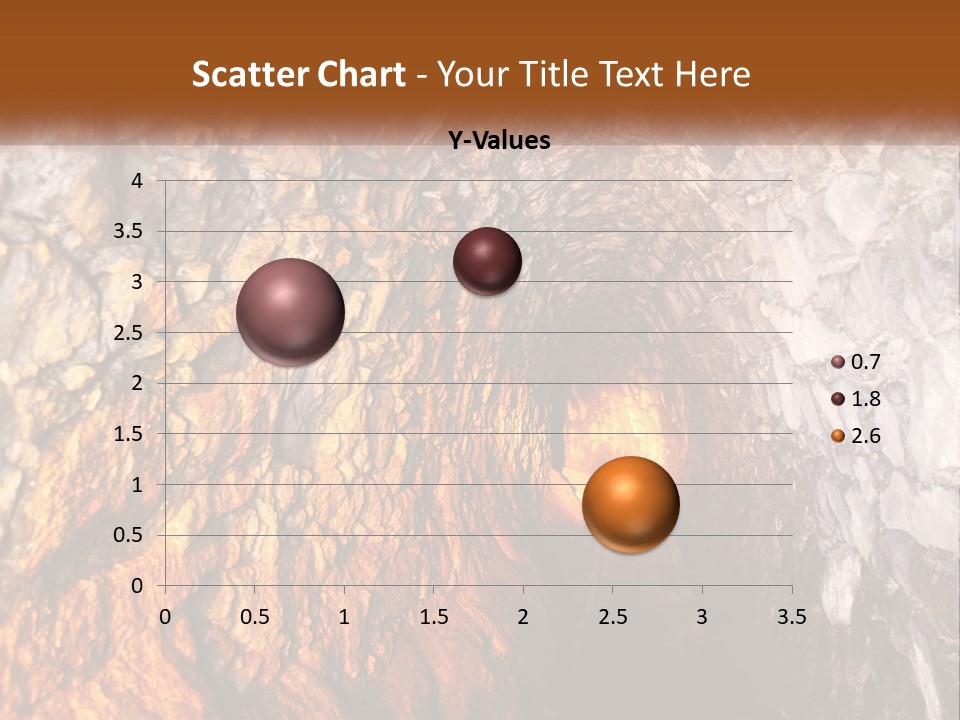 Scatter Chart - Your Title Text Here

Y-Values

4
3.5
3
2.5
2
1.5
1
0.5
0

0
0.5
1
1.5
2
2.5
3
3.5

0.7
1.8
2.6